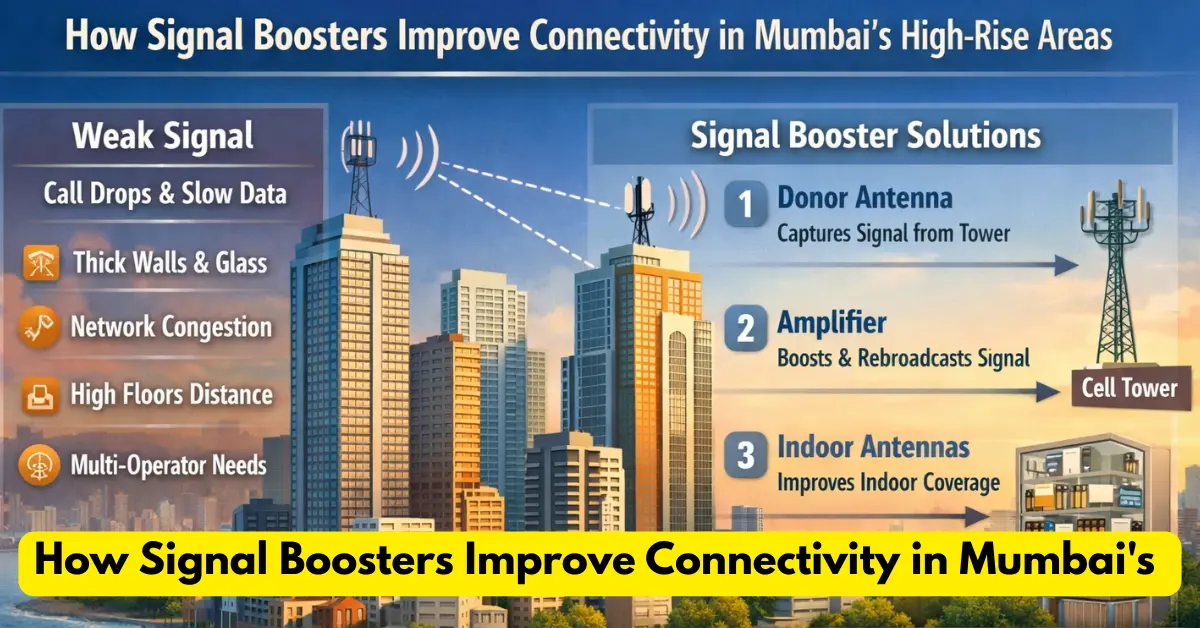 How Signal Boosters Improve Connectivity in Mumbai's High-Rise Areas

Weak Signal

Call Drops & Slow Data

Thick Walls & Glass

Network Congestion

High Floors Distance

Multi-Operator Needs

Signal Booster Solutions

1 Donor Antenna
Captures Signal from Tower

2 Amplifier
Boosts & Rebroadcasts Signal

3 Indoor Antennas
Improves Indoor Coverage

Cell Tower

How Signal Boosters Improve Connectivity in Mumbai's